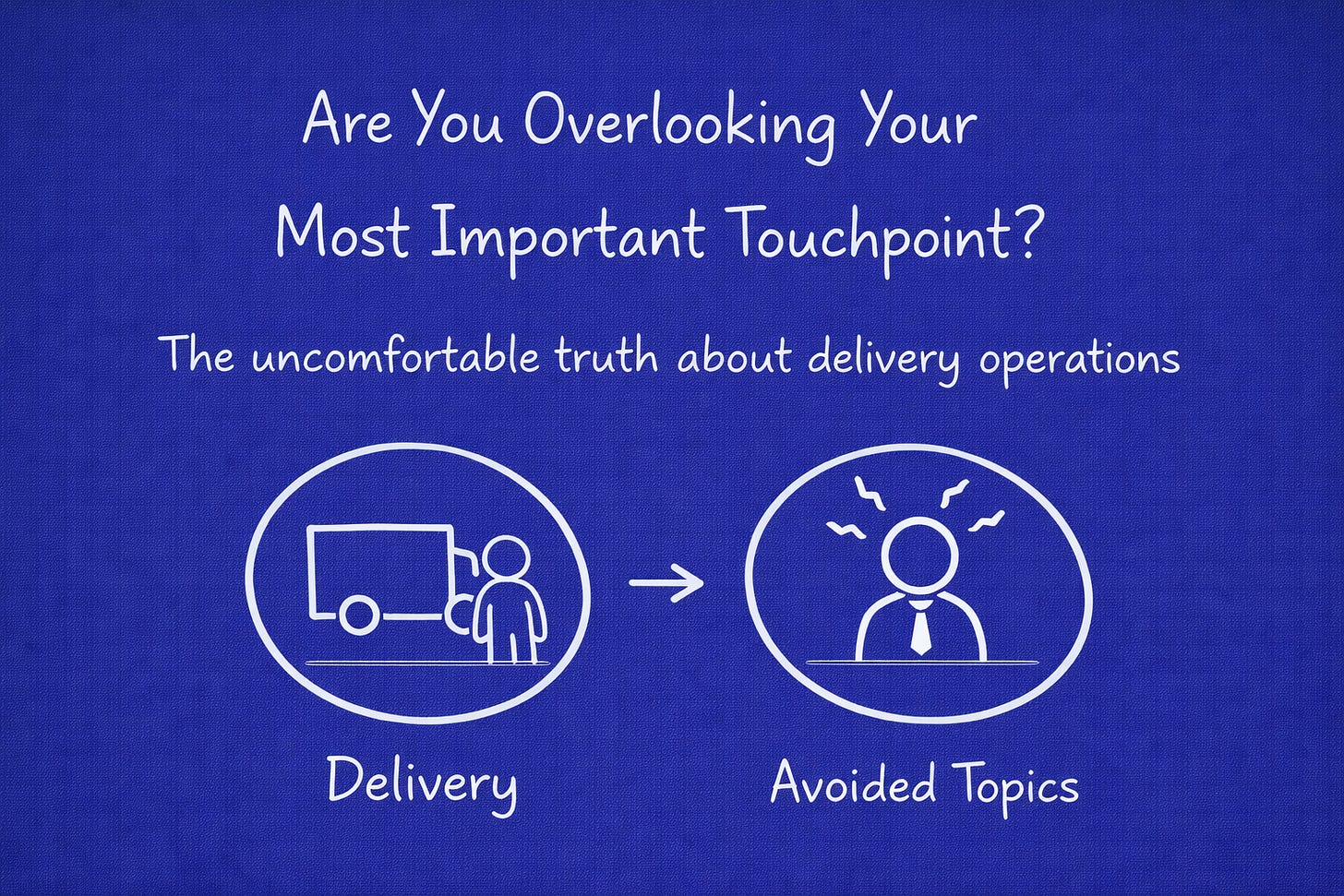 Are You Overlooking Your Most Important Touchpoint?

The uncomfortable truth about delivery operations

Delivery

Avoided Topics